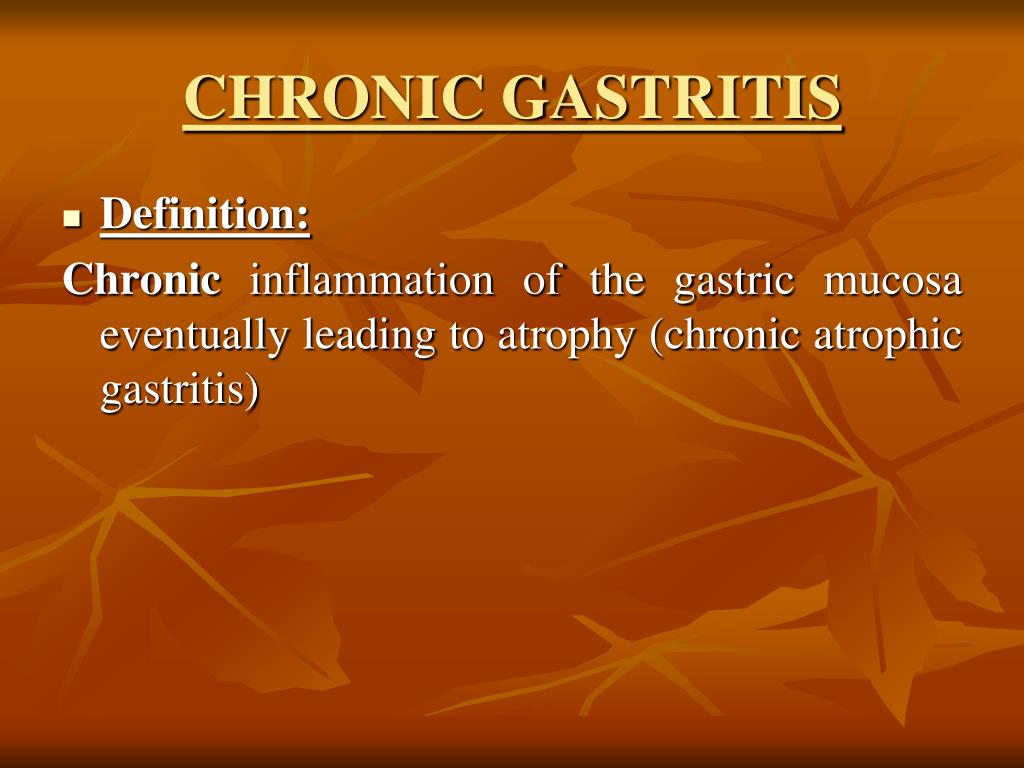 CHRONIC GASTRITIS

Definition:

Chronic inflammation of the gastric mucosa eventually leading to atrophy (chronic atrophic gastritis)